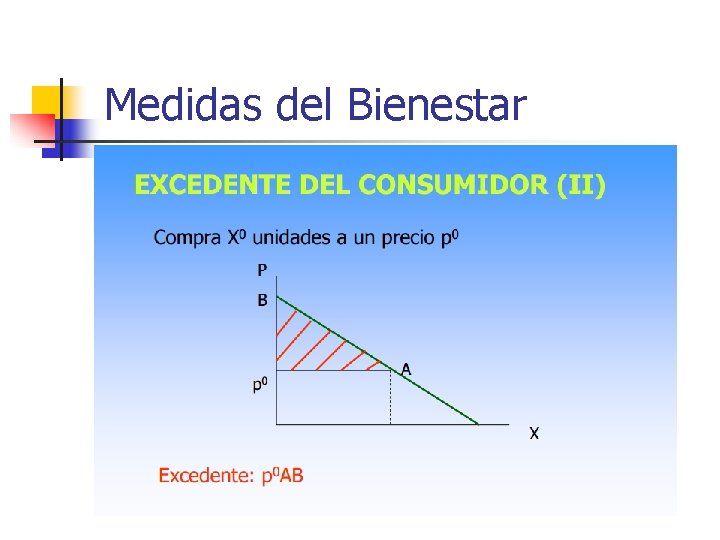 Medidas del Bienestar

EXCEDENTE DEL CONSUMIDOR (II)

Compra $X^0$ unidades a un precio $p^0$

P

B

A

$p^0$

X

Excedente: $p^0AB$